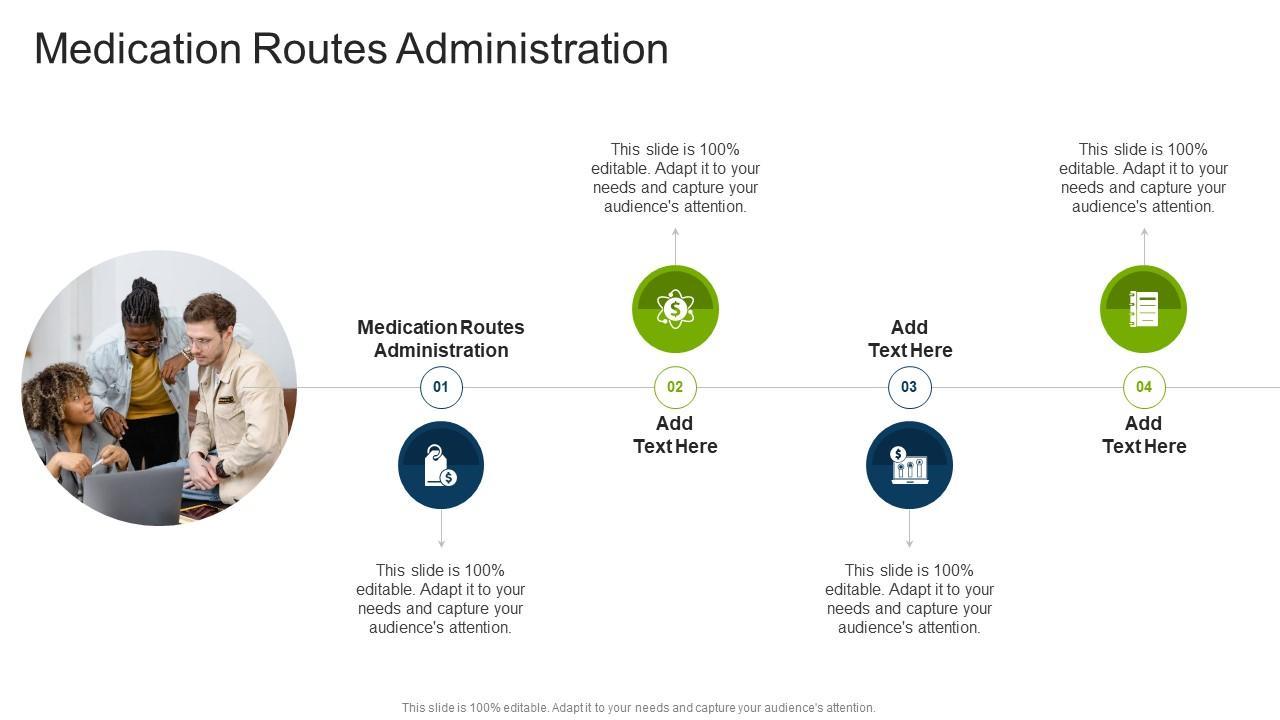 Medication Routes Administration

Medication Routes Administration

01

This slide is 100% editable. Adapt it to your needs and capture your audience's attention.

This slide is 100% editable. Adapt it to your needs and capture your audience's attention.

02

Add Text Here

Add Text Here

03

This slide is 100% editable. Adapt it to your needs and capture your audience's attention.

This slide is 100% editable. Adapt it to your needs and capture your audience's attention.

04

Add Text Here

This slide is 100% editable. Adapt it to your needs and capture your audience's attention.